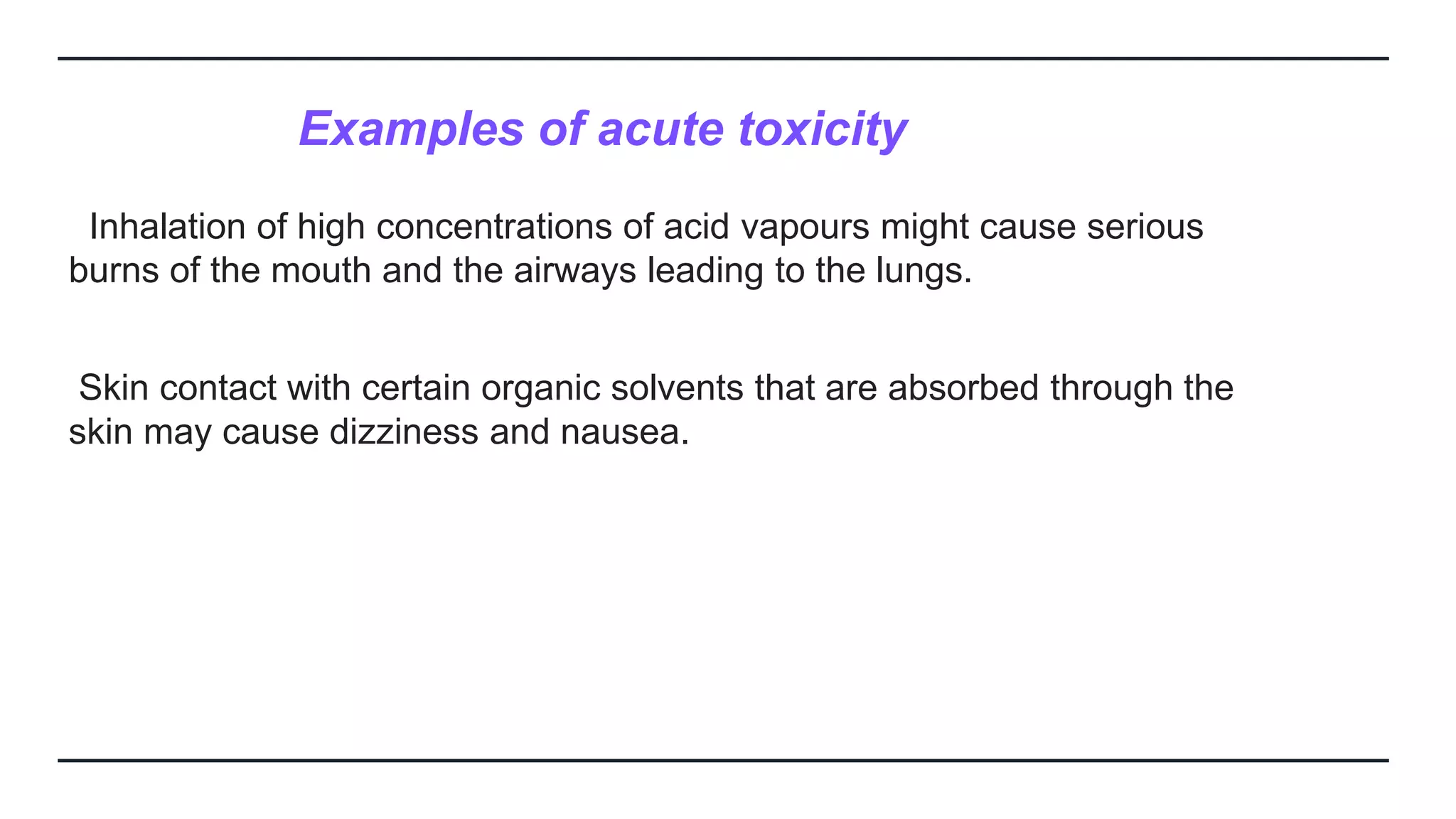 Examples of acute toxicity

Inhalation of high concentrations of acid vapours might cause serious burns of the mouth and the airways leading to the lungs.

Skin contact with certain organic solvents that are absorbed through the skin may cause dizziness and nausea.